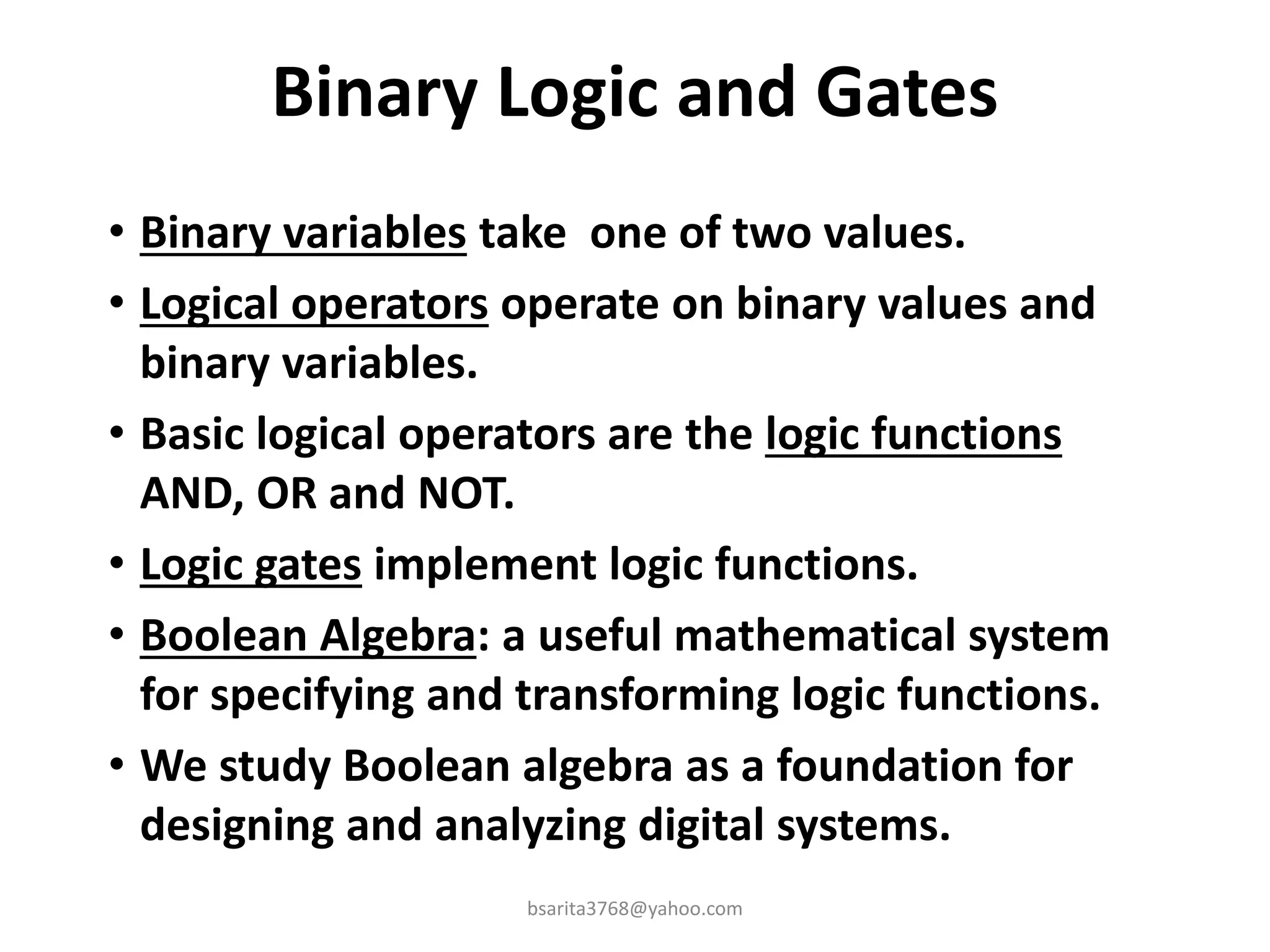 Binary Logic and Gates

• Binary variables take one of two values.
• Logical operators operate on binary values and binary variables.
• Basic logical operators are the logic functions AND, OR and NOT.
• Logic gates implement logic functions.
• Boolean Algebra: a useful mathematical system for specifying and transforming logic functions.
• We study Boolean algebra as a foundation for designing and analyzing digital systems.

bsarita3768@yahoo.com